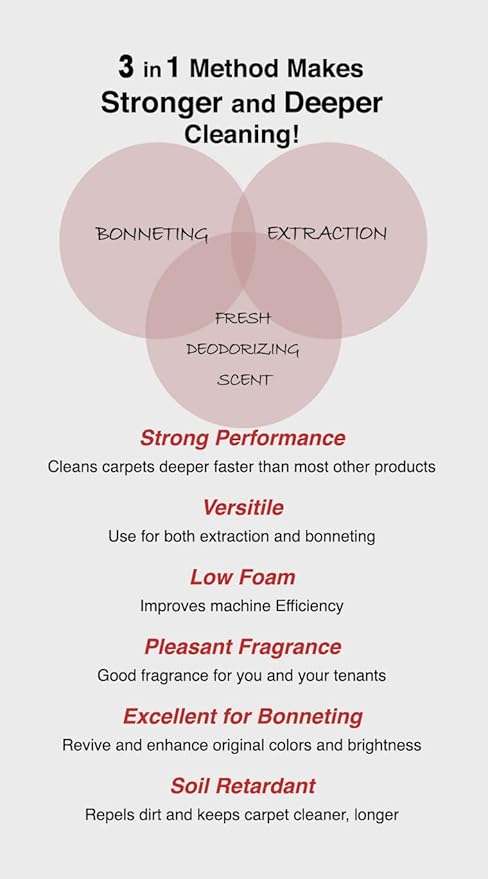 3 in 1 Method Makes Stronger and Deeper Cleaning!

BONNETING

EXTRACTION

FRESH DEODORIZING SCENT

Strong Performance
Cleans carpets deeper faster than most other products

Versitile
Use for both extraction and bonneting

Low Foam
Improves machine Efficiency

Pleasant Fragrance
Good fragrance for you and your tenants

Excellent for Bonneting
Revive and enhance original colors and brightness

Soil Retardant
Repels dirt and keeps carpet cleaner, longer